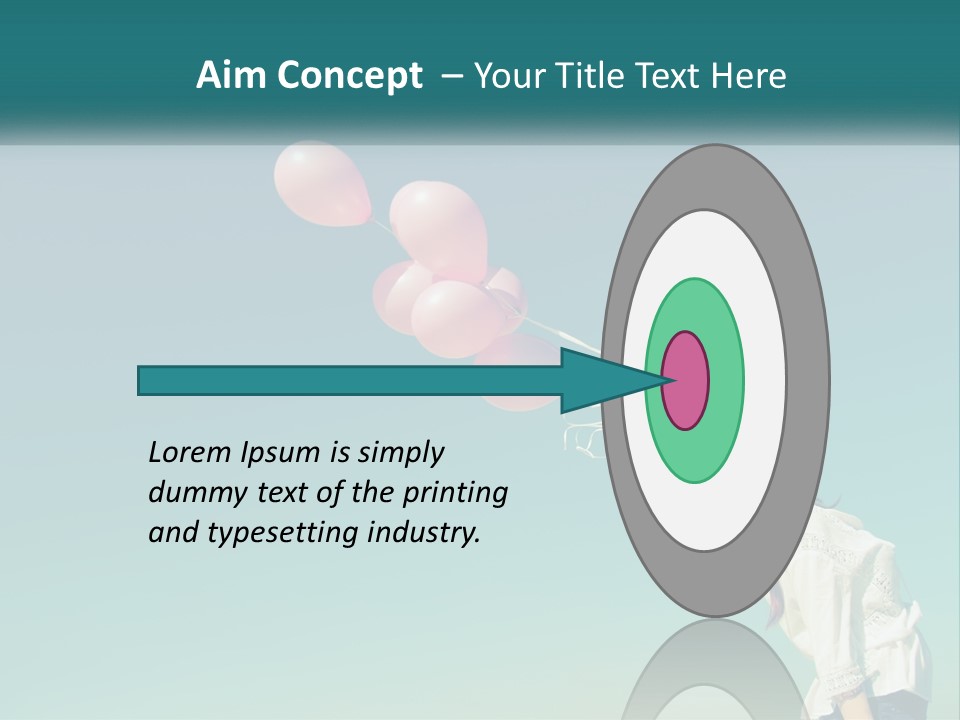 Aim Concept – Your Title Text Here

Lorem Ipsum is simply dummy text of the printing and typesetting industry.